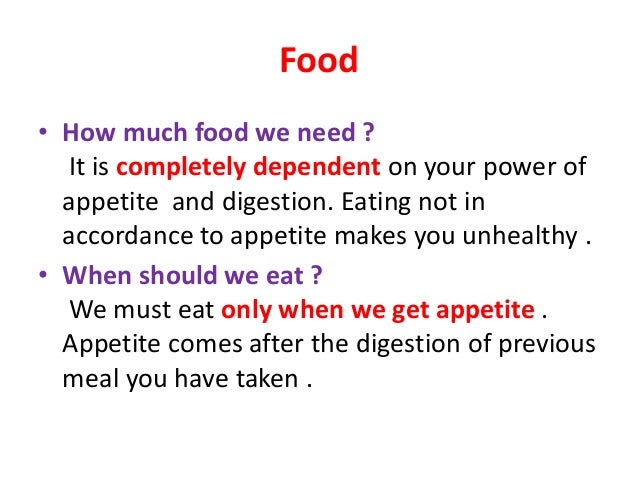 Food

• How much food we need ?
It is completely dependent on your power of appetite and digestion. Eating not in accordance to appetite makes you unhealthy .

• When should we eat ?
We must eat only when we get appetite . Appetite comes after the digestion of previous meal you have taken .